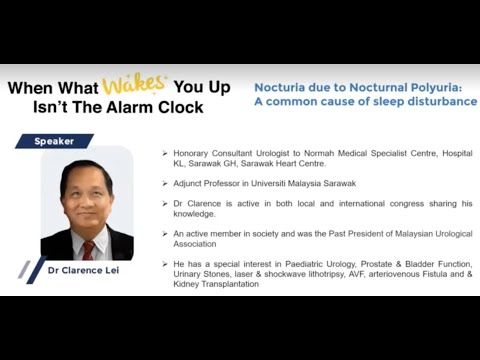 When What Wakes You Up Isn't The Alarm Clock

Nocturia due to Nocturnal Polyuria: A common cause of sleep disturbance

Speaker

Dr Clarence Lei

➢ Honorary Consultant Urologist to Normah Medical Specialist Centre, Hospital KL, Sarawak GH, Sarawak Heart Centre.

➢ Adjunct Professor in Universiti Malaysia Sarawak

➢ Dr Clarence is active in both local and international congress sharing his knowledge.

➢ An active member in society and was the Past President of Malaysian Urological Association

➢ He has a special interest in Paediatric Urology, Prostate & Bladder Function, Urinary Stones, laser & shockwave lithotripsy, AVF, arteriovenous Fistula and & Kidney Transplantation